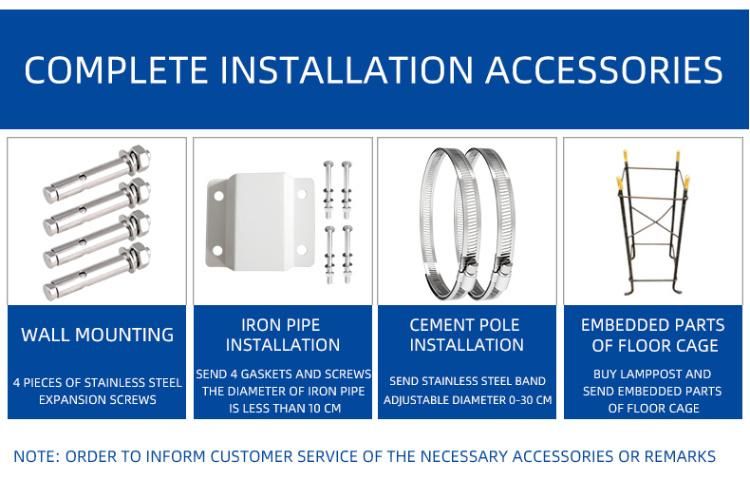 COMPLETE INSTALLATION ACCESSORIES

WALL MOUNTING

4 PIECES OF STAINLESS STEEL EXPANSION SCREWS

IRON PIPE INSTALLATION

SEND 4 GASKETS AND SCREWS THE DIAMETER OF IRON PIPE IS LESS THAN 10 CM

CEMENT POLE INSTALLATION

SEND STAINLESS STEEL BAND ADJUSTABLE DIAMETER 0-30 CM

EMBEDDED PARTS OF FLOOR CAGE

BUY LAMPPOST AND SEND EMBEDDED PARTS OF FLOOR CAGE

NOTE: ORDER TO INFORM CUSTOMER SERVICE OF THE NECESSARY ACCESSORIES OR REMARKS